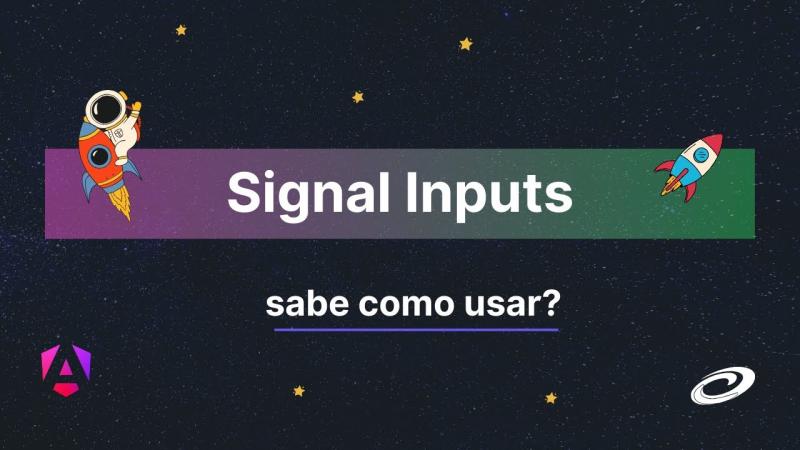 Signal Inputs

sabe como usar?